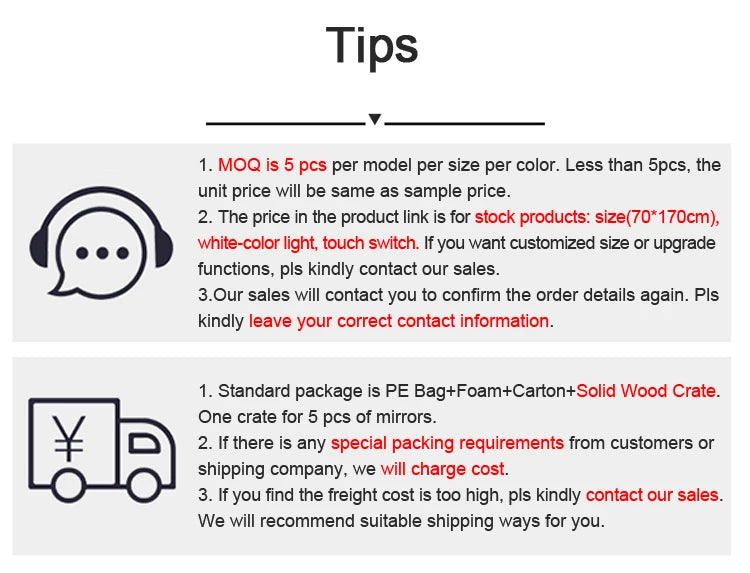 Tips

1. MOQ is 5 pcs per model per size per color. Less than 5pcs, the unit price will be same as sample price.
2. The price in the product link is for stock products: size(70*170cm), white-color light, touch switch. If you want customized size or upgrade functions, pls kindly contact our sales.
3.Our sales will contact you to confirm the order details again. Pls kindly leave your correct contact information.

¥

1. Standard package is PE Bag+Foam+Carton+Solid Wood Crate. One crate for 5 pcs of mirrors.
2. If there is any special packing requirements from customers or shipping company, we will charge cost.
3. If you find the freight cost is too high, pls kindly contact our sales. We will recommend suitable shipping ways for you.